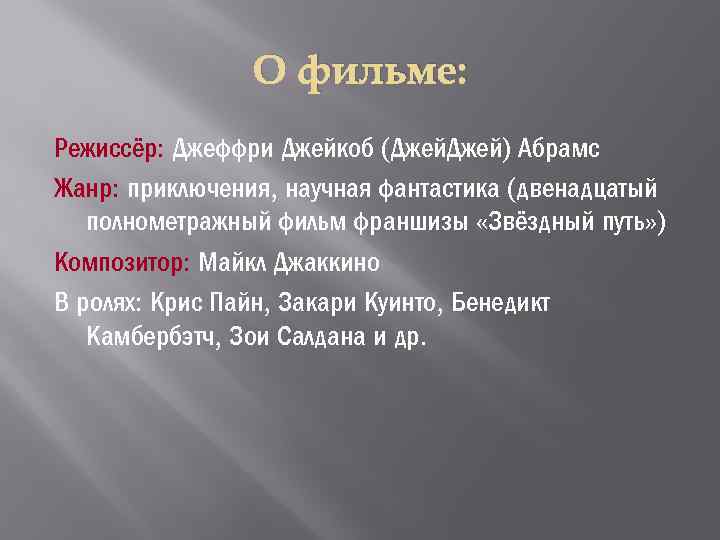 О фильме:

Режиссёр: Джеффри Джейкоб (ДжейДжей) Абрамс

Жанр: приключения, научная фантастика (двенадцатый полнометражный фильм франшизы «Звёздный путь»)

Композитор: Майкл Джаккино

В ролях: Крис Пайн, Закари Куинто, Бенедикт Камбербэтч, Зои Салдана и др.